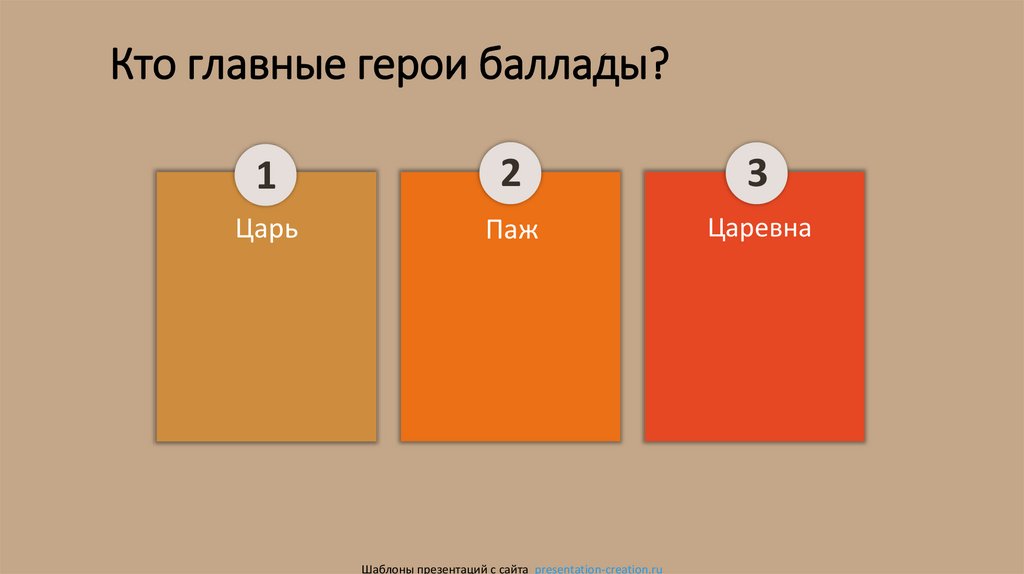 Кто главные герои баллады?

1
Царь

2
Паж

3
Царевна

Шаблоны презентаций с сайта presentation-creation.ru